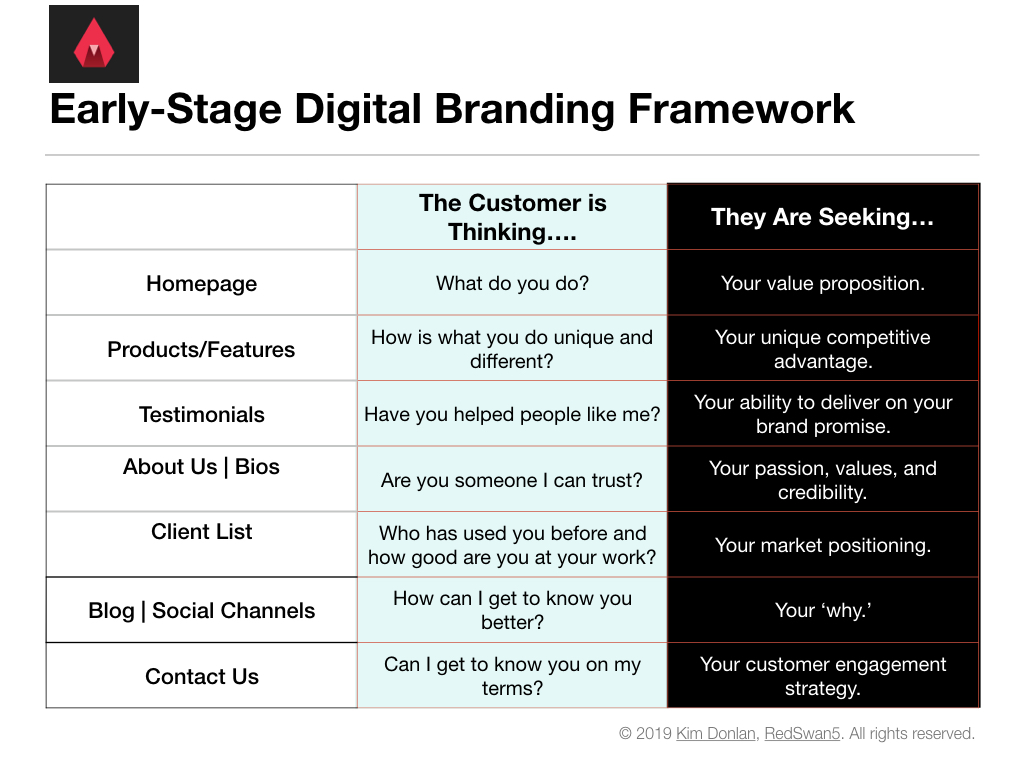 Early-Stage Digital Branding Framework

| | The Customer is Thinking…. | They Are Seeking… |
|---|---|---|
| Homepage | What do you do? | Your value proposition. |
| Products/Features | How is what you do unique and different? | Your unique competitive advantage. |
| Testimonials | Have you helped people like me? | Your ability to deliver on your brand promise. |
| About Us \| Bios | Are you someone I can trust? | Your passion, values, and credibility. |
| Client List | Who has used you before and how good are you at your work? | Your market positioning. |
| Blog \| Social Channels | How can I get to know you better? | Your ‘why.’ |
| Contact Us | Can I get to know you on my terms? | Your customer engagement strategy. |

© 2019 Kim Donlan, RedSwan5. All rights reserved.